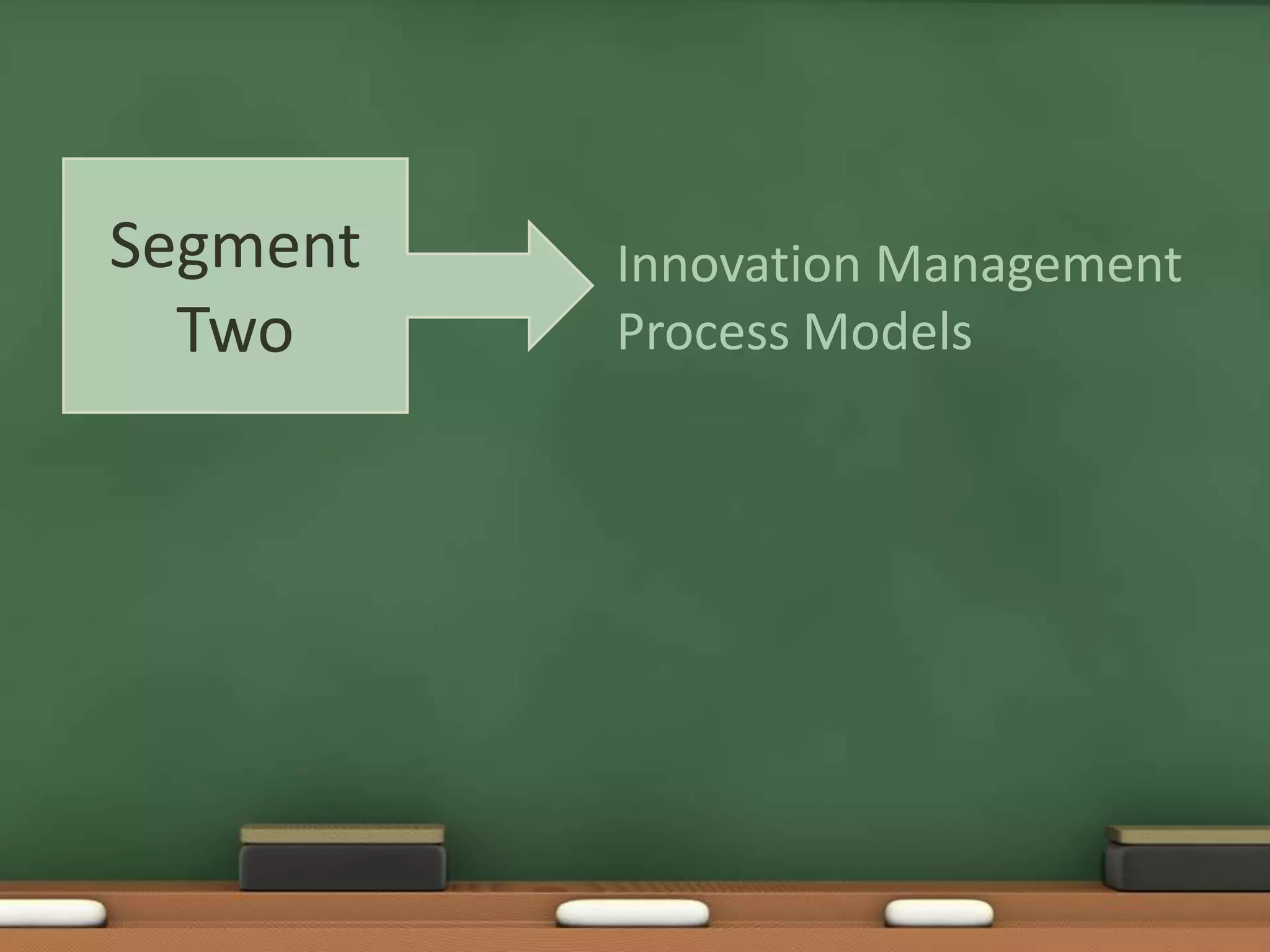 Segment Two

Innovation Management Process Models